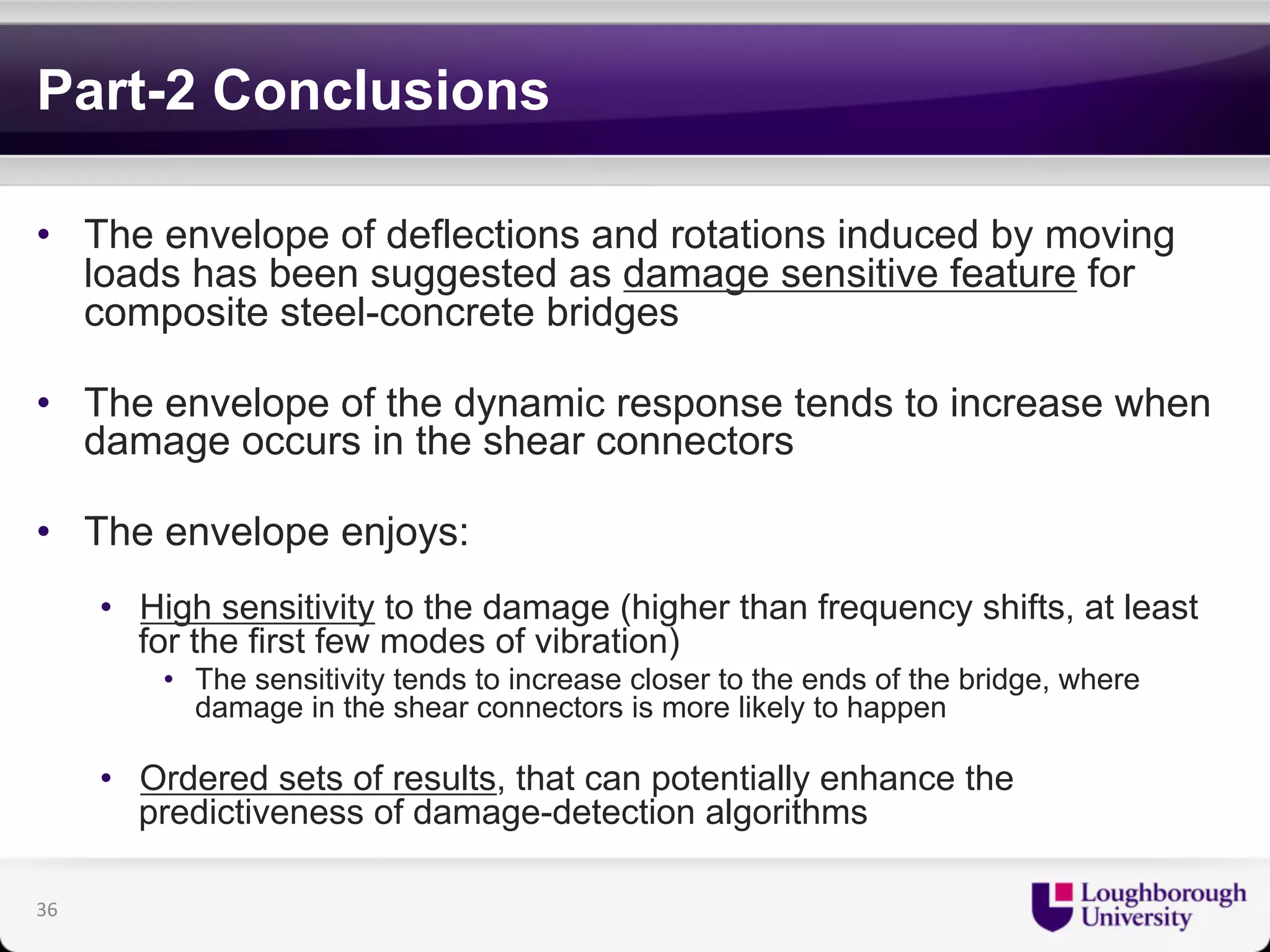 Part-2 Conclusions

• The envelope of deflections and rotations induced by moving loads has been suggested as damage sensitive feature for composite steel-concrete bridges

• The envelope of the dynamic response tends to increase when damage occurs in the shear connectors

• The envelope enjoys:

• High sensitivity to the damage (higher than frequency shifts, at least for the first few modes of vibration)

• The sensitivity tends to increase closer to the ends of the bridge, where damage in the shear connectors is more likely to happen

• Ordered sets of results, that can potentially enhance the predictiveness of damage-detection algorithms

36

Loughborough University